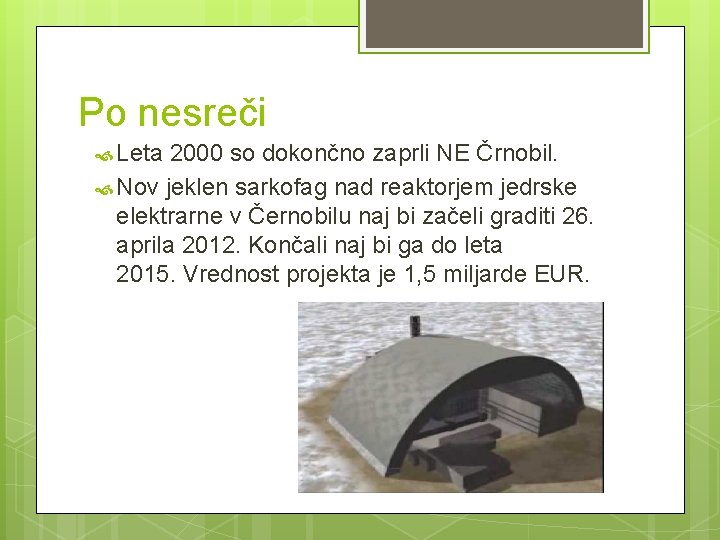 Po nesreči

Leta 2000 so dokončno zaprli NE Črnobil.

Nov jeklen sarkofag nad reaktorjem jedrske elektrarne v Černobilu naj bi začeli graditi 26. aprila 2012. Končali naj bi ga do leta 2015. Vrednost projekta je 1,5 miljarde EUR.